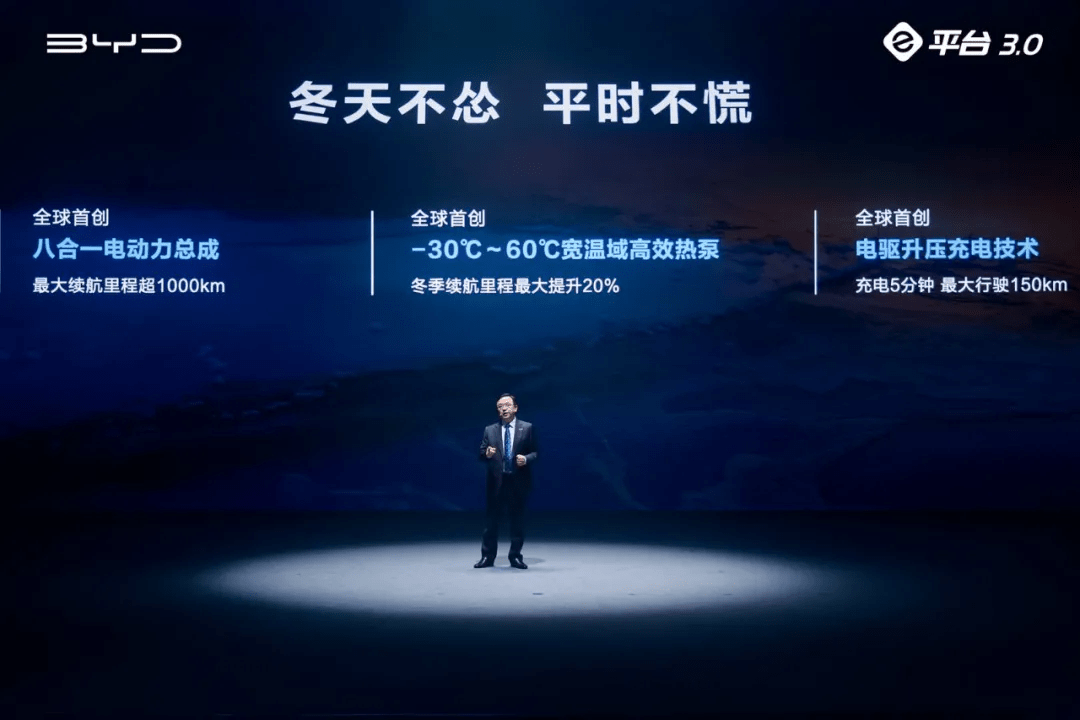 BYD

e平台 3.0

冬天不怂 平时不慌

全球首创
八合一电动力总成
最大续航里程超1000km

全球首创
-30℃～60℃宽温域高效热泵
冬季续航里程最大提升20%

全球首创
电驱升压充电技术
充电5分钟 最大行驶150km